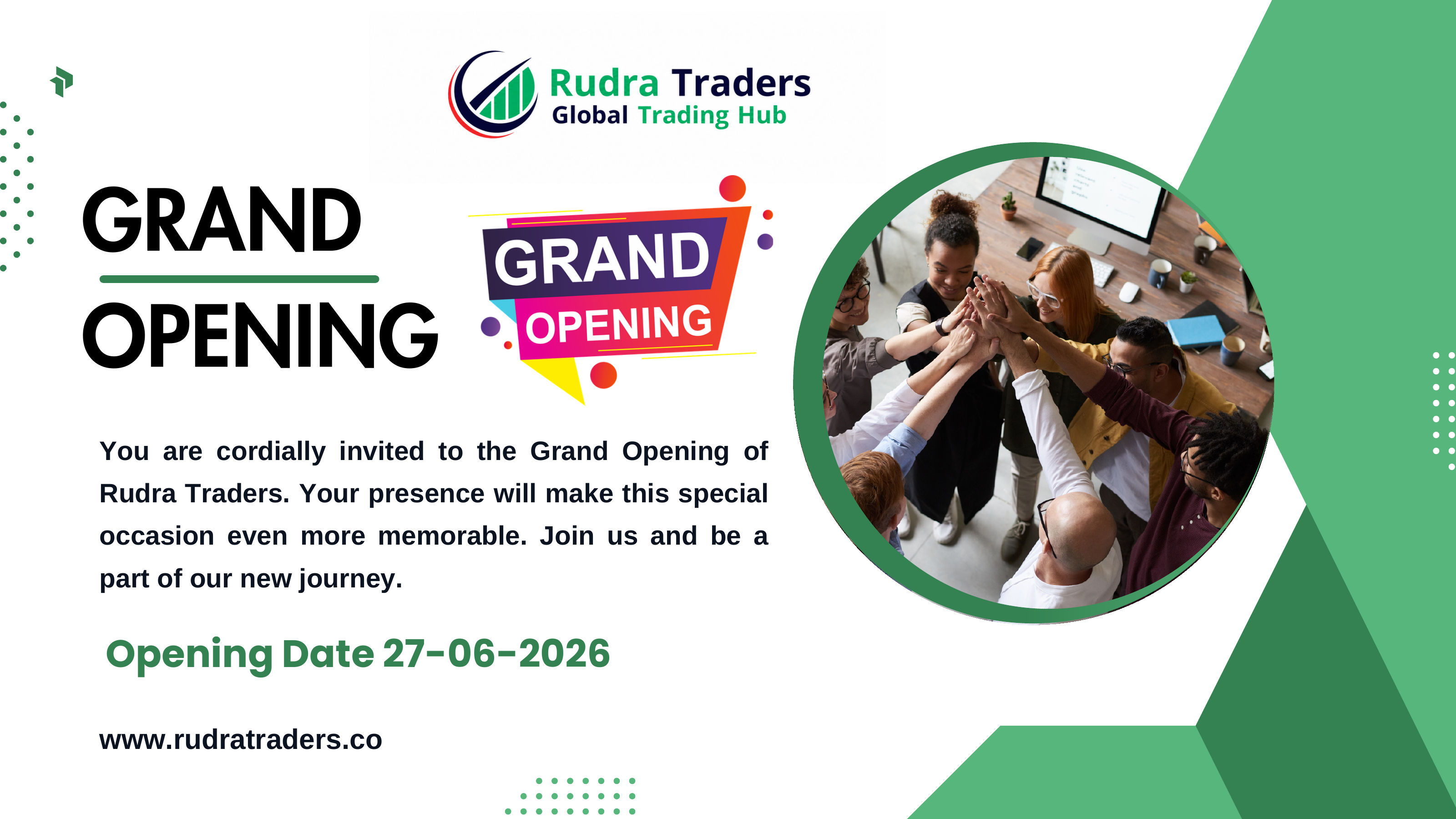 Rudra Traders
Global Trading Hub

GRAND
OPENING

GRAND
OPENING

You are cordially invited to the Grand Opening of Rudra Traders. Your presence will make this special occasion even more memorable. Join us and be a part of our new journey.

Opening Date 27-06-2026

www.rudratraders.co